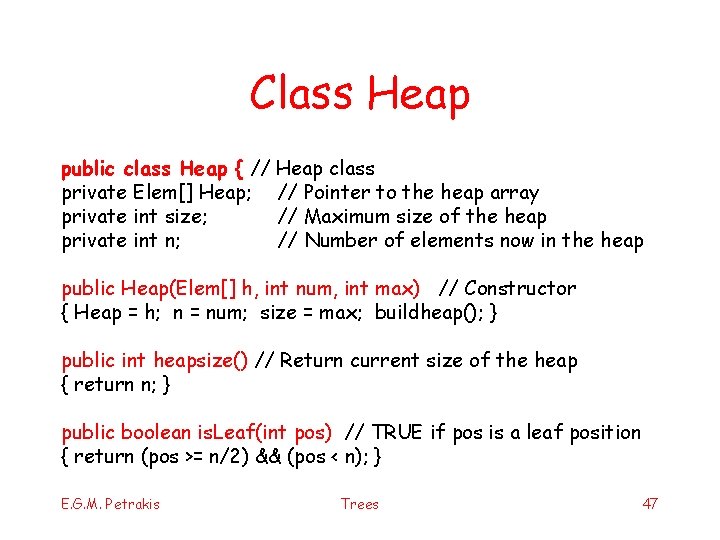 Class Heap

public class Heap { // Heap class
private Elem[] Heap; // Pointer to the heap array
private int size; // Maximum size of the heap
private int n; // Number of elements now in the heap

public Heap(Elem[] h, int num, int max) // Constructor
{ Heap = h; n = num; size = max; buildheap(); }

public int heapsize() // Return current size of the heap
{ return n; }

public boolean isLeaf(int pos) // TRUE if pos is a leaf position
{ return (pos >= n/2) && (pos < n); }

E.G.M. Petrakis Trees 47